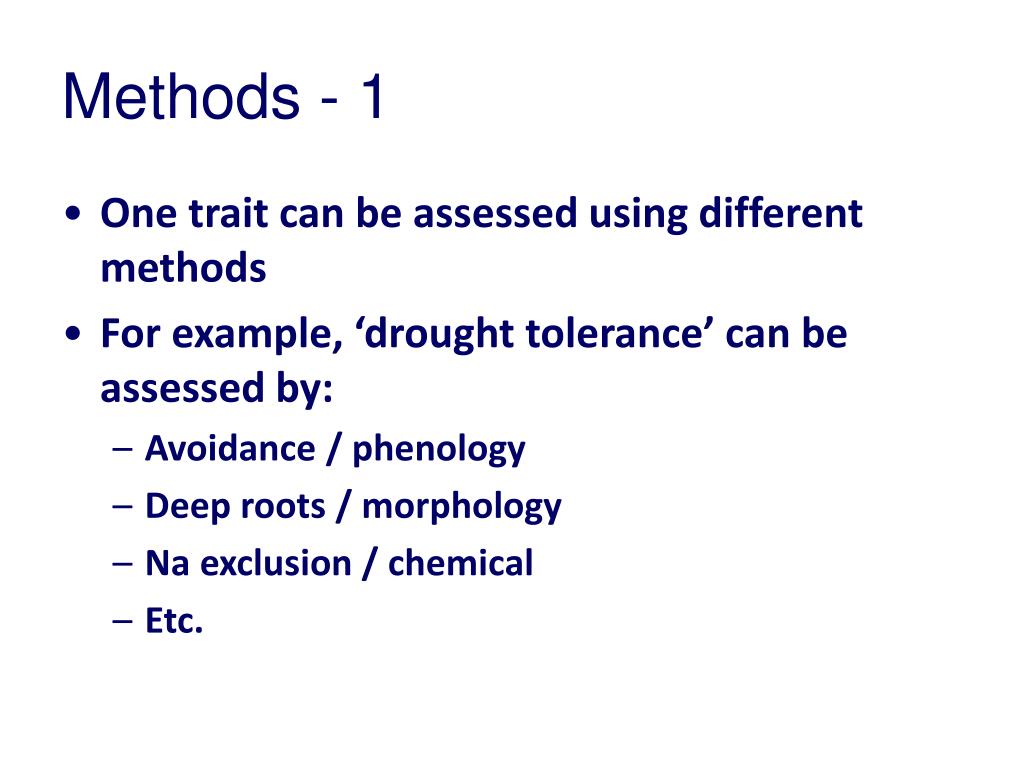 Methods - 1

• One trait can be assessed using different methods

• For example, ‘drought tolerance’ can be assessed by:

– Avoidance / phenology

– Deep roots / morphology

– Na exclusion / chemical

– Etc.